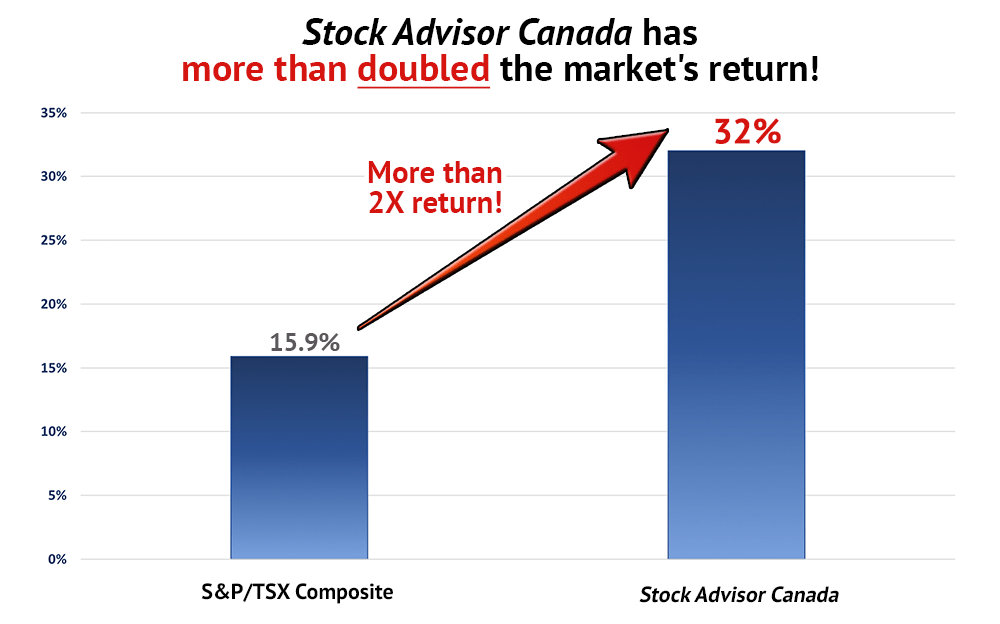 Stock Advisor Canada has
more than doubled the market's return!

35%
30%
25%
20%
15%
10%
5%
0%

More than 2X return!

15.9%

32%

S&P/TSX Composite

Stock Advisor Canada